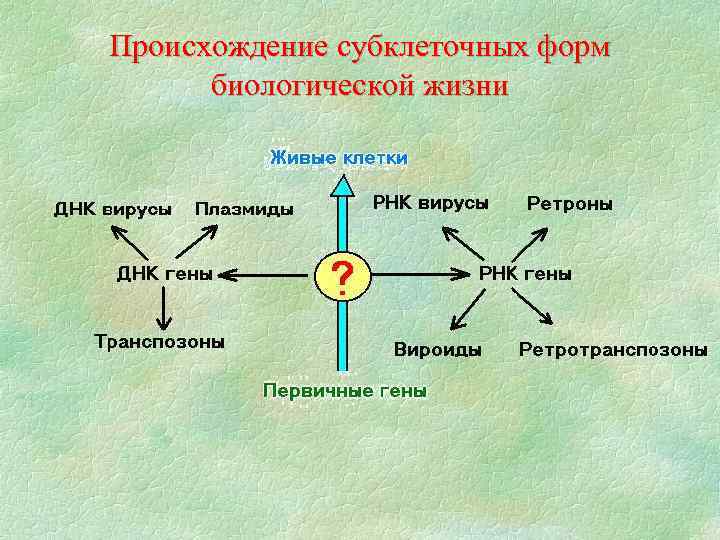 Происхождение субклеточных форм биологической жизни

Живые клетки

ДНК вирусы

Плазмиды

РНК вирусы

Ретроны

ДНК гены

?

РНК гены

Транспозоны

Вироиды

Ретротранспозоны

Первичные гены